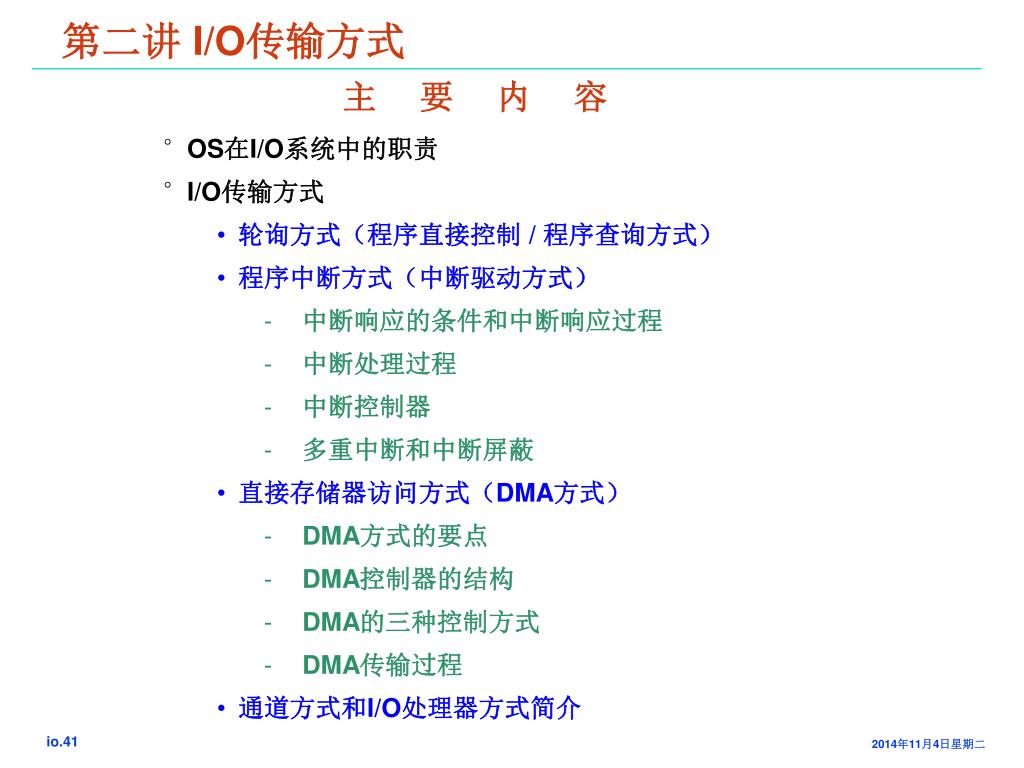 第二讲 I/O传输方式

主 要 内 容

° OS在I/O系统中的职责

° I/O传输方式

• 轮询方式（程序直接控制 / 程序查询方式）

• 程序中断方式（中断驱动方式）

- 中断响应的条件和中断响应过程

- 中断处理过程

- 中断控制器

- 多重中断和中断屏蔽

• 直接存储器访问方式（DMA方式）

- DMA方式的要点

- DMA控制器的结构

- DMA的三种控制方式

- DMA传输过程

• 通道方式和I/O处理器方式简介

io.41

2014年11月4日星期二